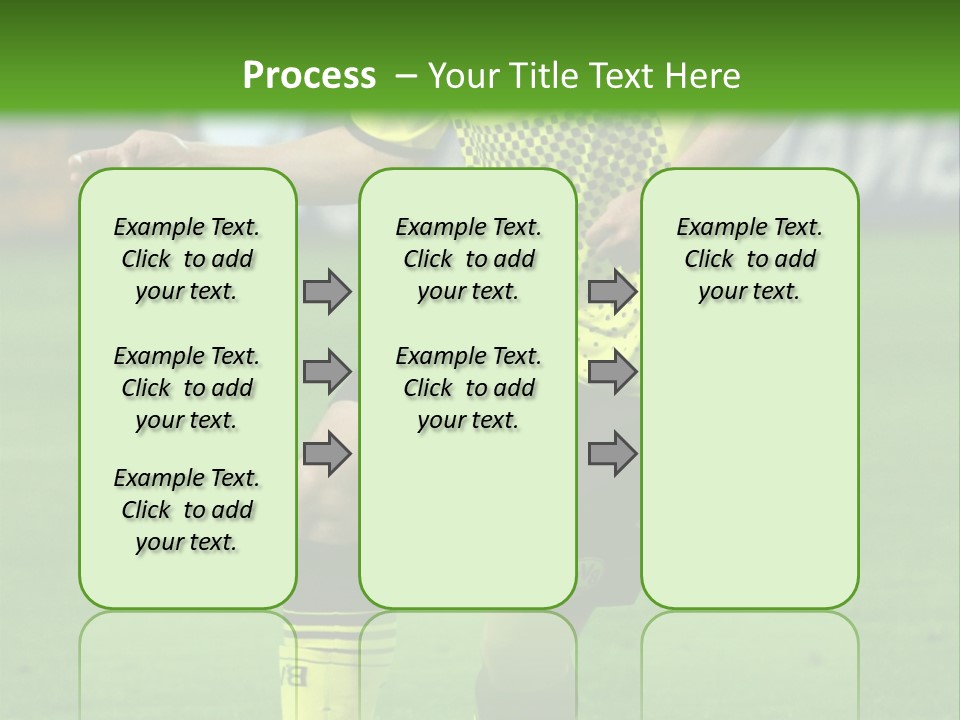 Process – Your Title Text Here

Example Text. Click to add your text.

Example Text. Click to add your text.

Example Text. Click to add your text.

Example Text. Click to add your text.

Example Text. Click to add your text.

Example Text. Click to add your text.